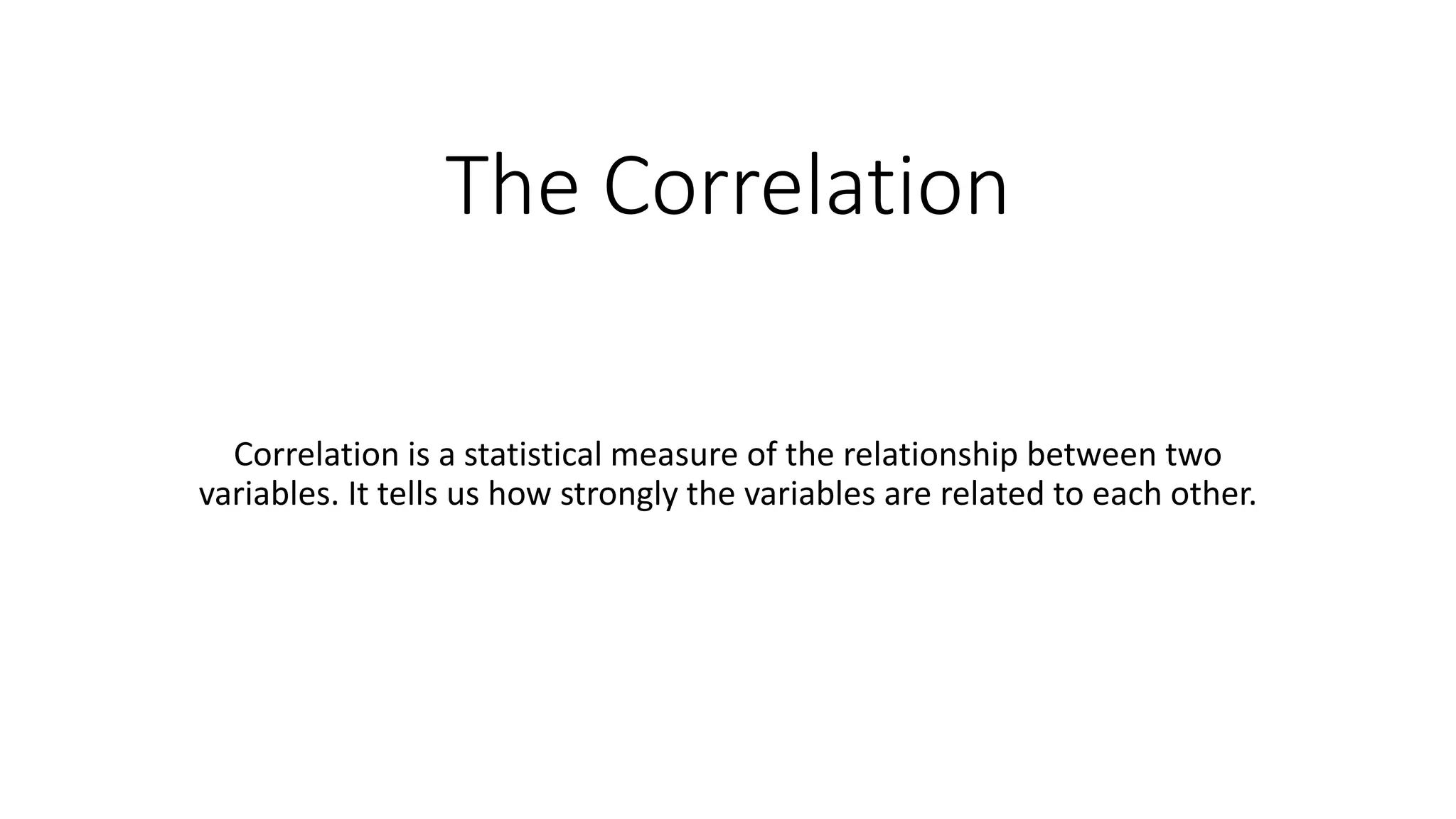 The Correlation

Correlation is a statistical measure of the relationship between two variables. It tells us how strongly the variables are related to each other.